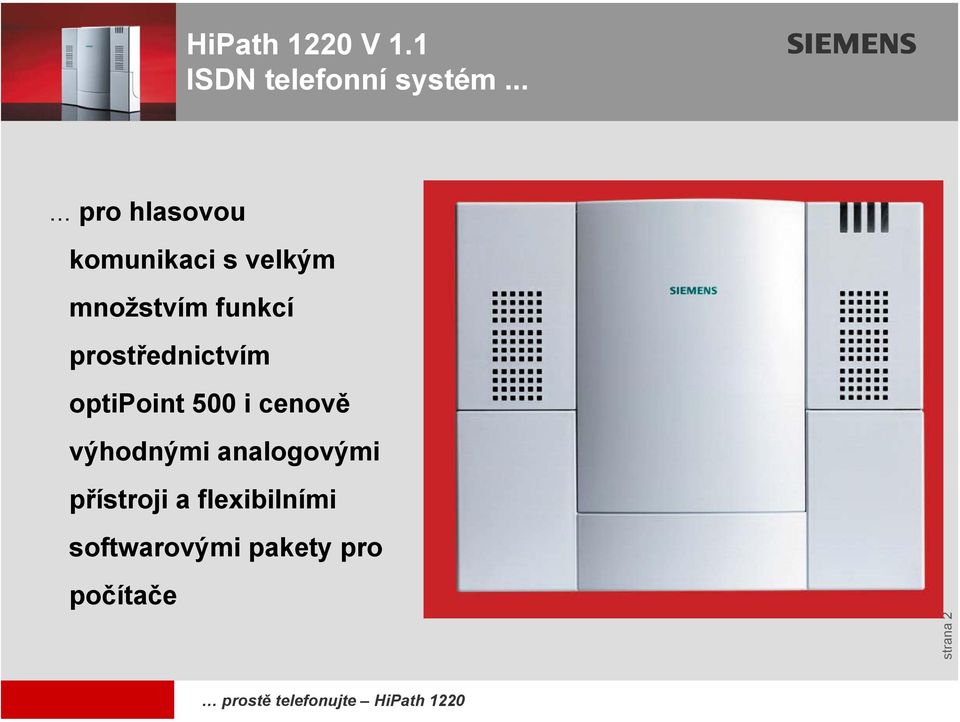 HiPath 1220 V 1.1
ISDN telefonní systém ...

SIEMENS

... pro hlasovou komunikaci s velkým množstvím funkcí prostřednictvím optiPoint 500 i cenově výhodnými analogovými přístroji a flexibilními softwarovými pakety pro počítače

SIEMENS

strana 2

... prostě telefonujte – HiPath 1220